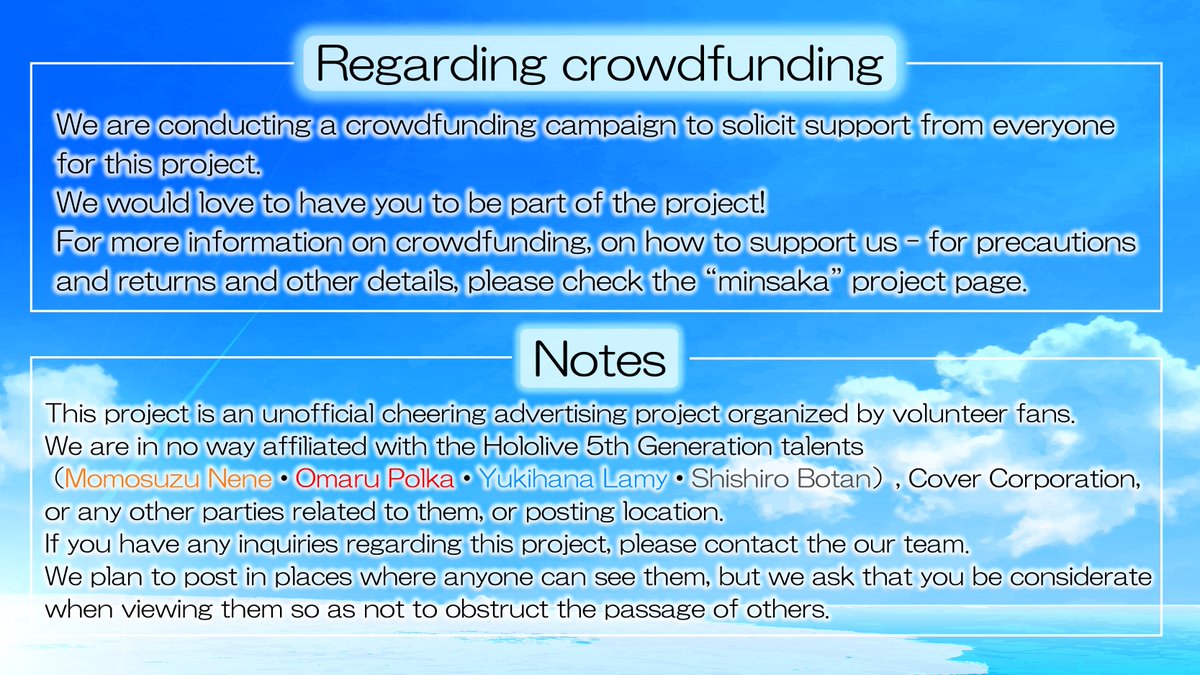 Regarding crowdfunding

We are conducting a crowdfunding campaign to solicit support from everyone for this project.
We would love to have you to be part of the project!
For more information on crowdfunding, on how to support us - for precautions and returns and other details, please check the “minsaka” project page.

Notes

This project is an unofficial cheering advertising project organized by volunteer fans.
We are in no way affiliated with the Hololive 5th Generation talents （Momosuzu Nene • Omaru Polka • Yukihana Lamy • Shishiro Botan）, Cover Corporation, or any other parties related to them, or posting location.
If you have any inquiries regarding this project, please contact the our team.
We plan to post in places where anyone can see them, but we ask that you be considerate when viewing them so as not to obstruct the passage of others.